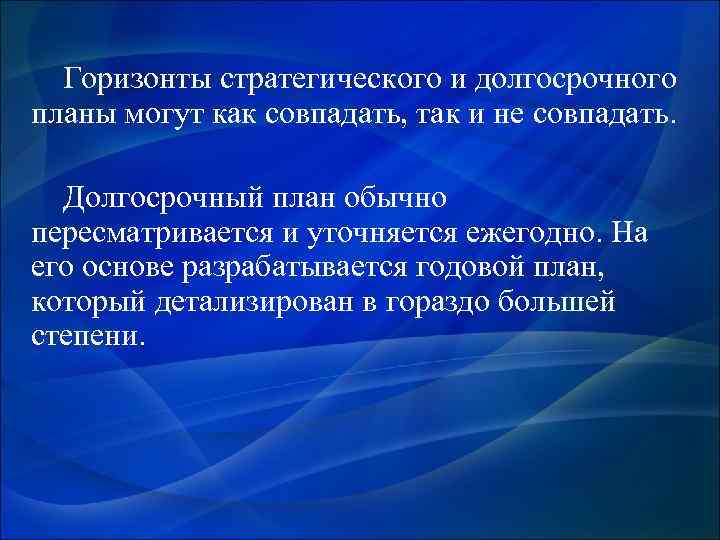 Горизонты стратегического и долгосрочного планы могут как совпадать, так и не совпадать.

Долгосрочный план обычно пересматривается и уточняется ежегодно. На его основе разрабатывается годовой план, который детализирован в гораздо большей степени.